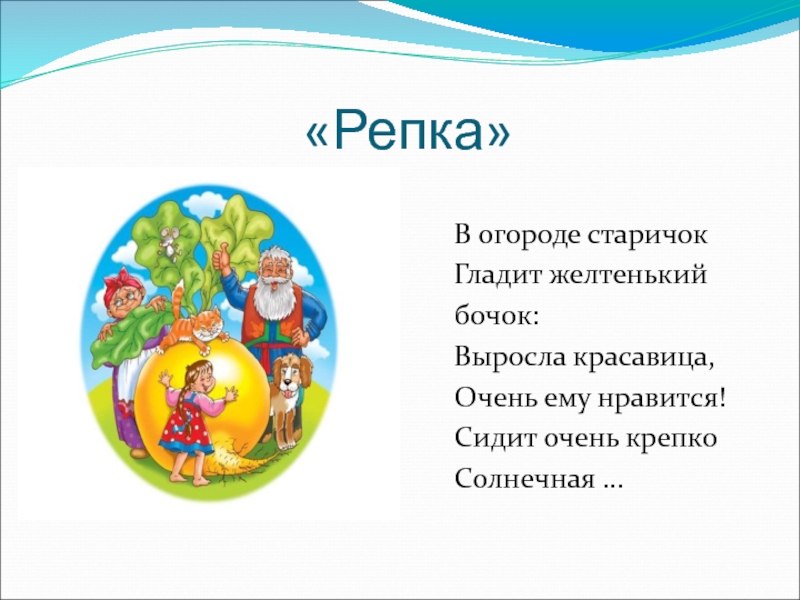 «Репка»

В огороде старичок
Гладит желтенький бочок:
Выросла красавица,
Очень ему нравится!
Сидит очень крепко
Солнечная …